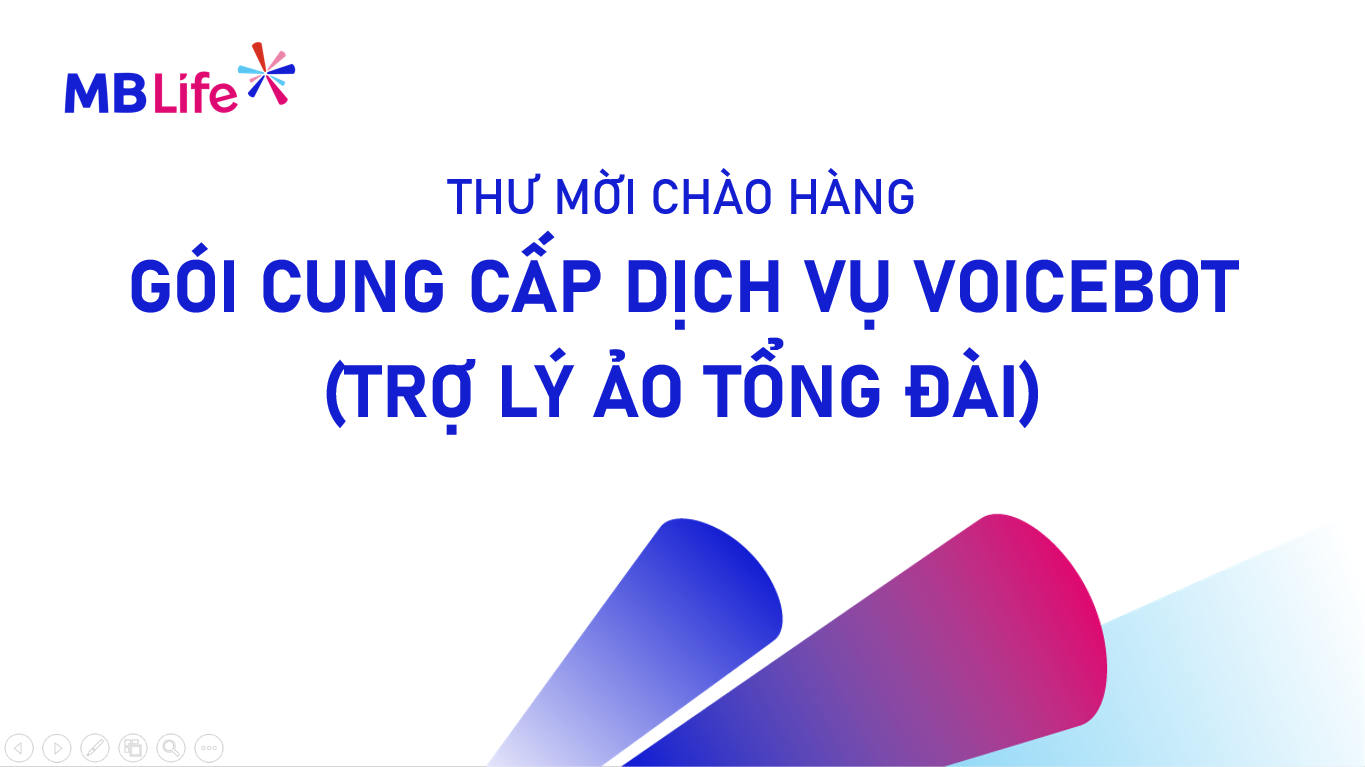 MB Life

THƯ MỜI CHÀO HÀNG

GÓI CUNG CẤP DỊCH VỤ VOICEBOT
(TRỢ LÝ ẢO TỔNG ĐÀI)